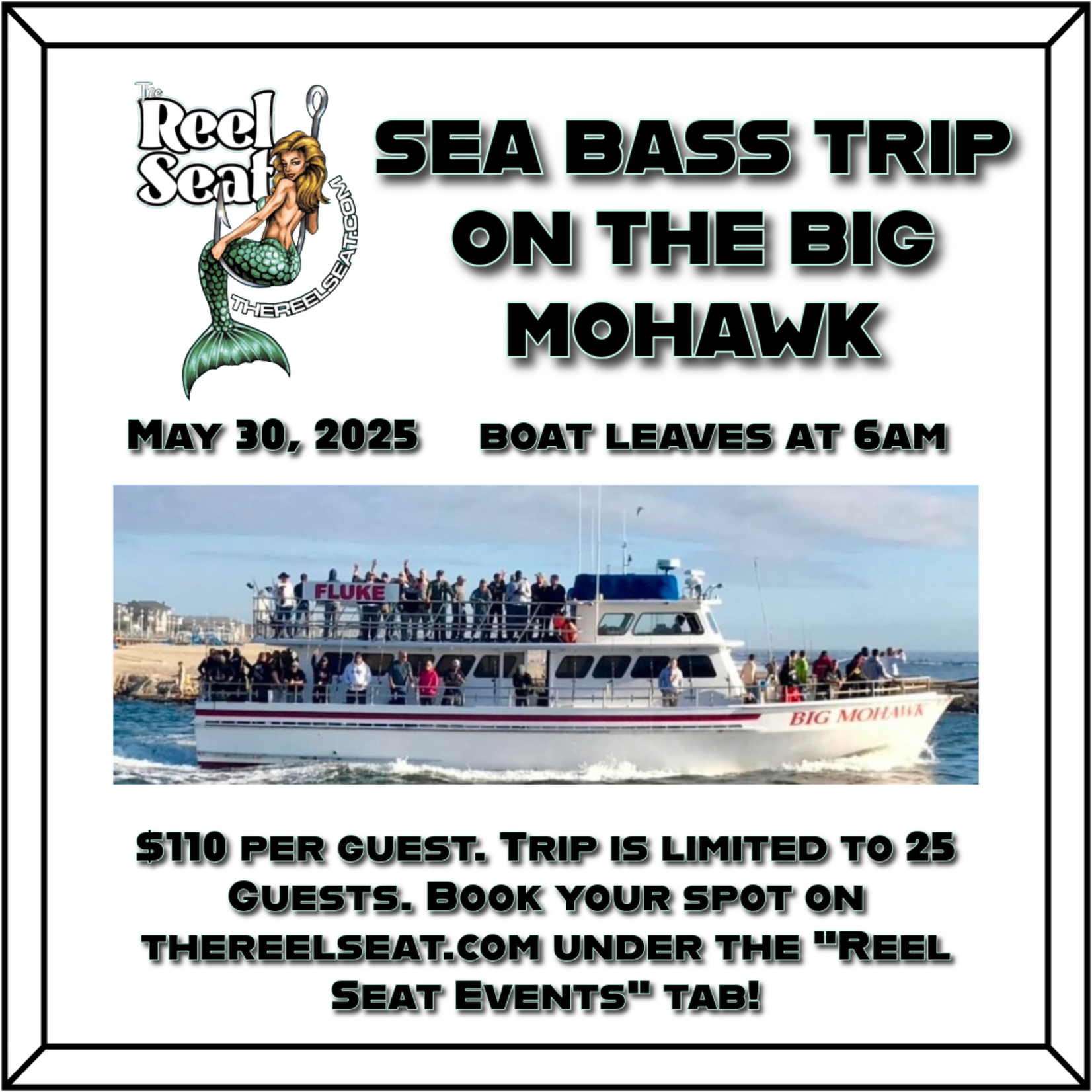 The Reel Seat
THEREELSEAT.COM

SEA BASS TRIP ON THE BIG MOHAWK

May 30, 2025     boat leaves at 6am

FLUKE
BIG MOHAWK

$110 per guest. Trip is limited to 25 Guests. Book your spot on thereelseat.com under the "Reel Seat Events" tab!